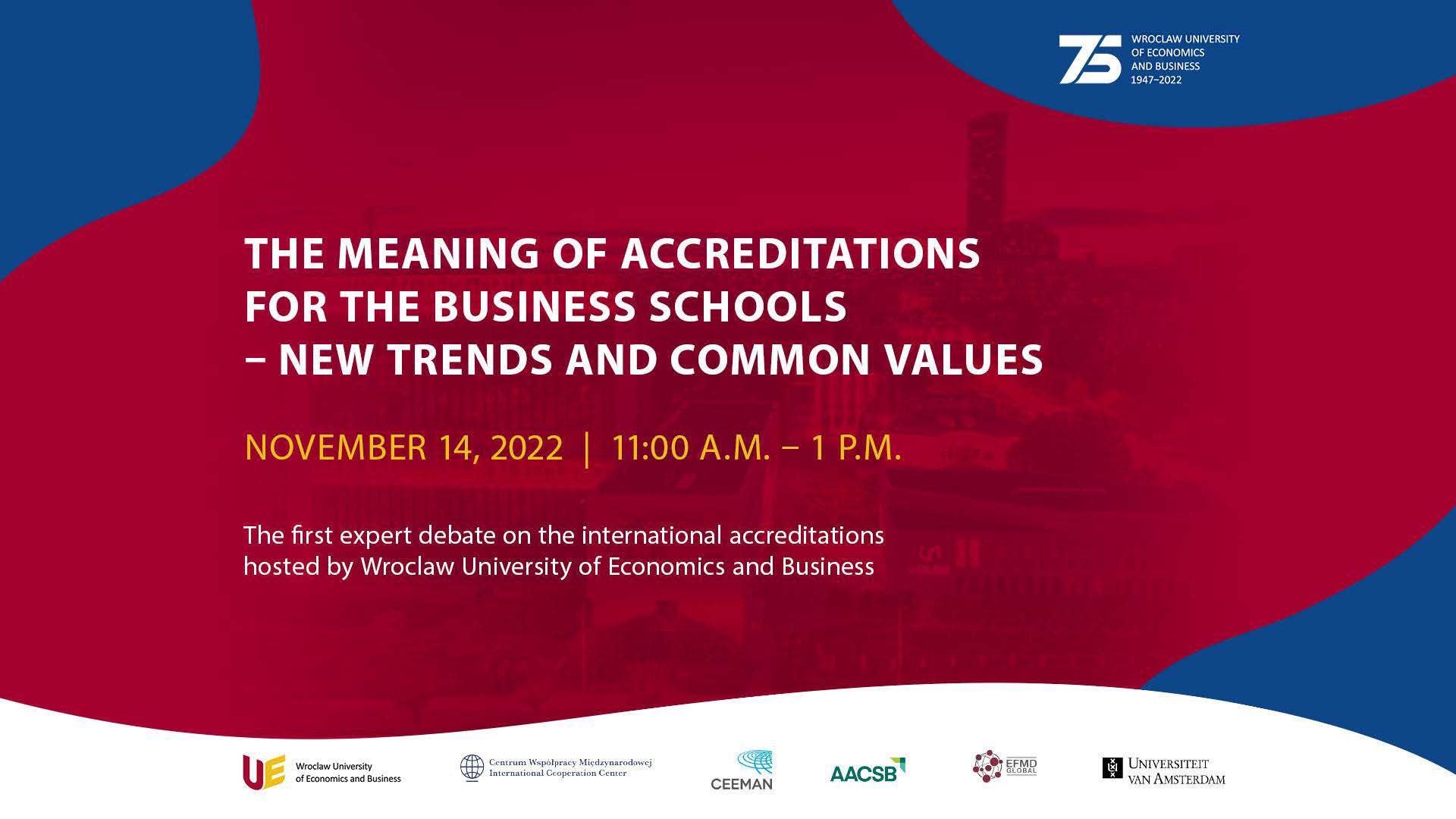 75 WROCLAW UNIVERSITY OF ECONOMICS AND BUSINESS 1947–2022

THE MEANING OF ACCREDITATIONS FOR THE BUSINESS SCHOOLS – NEW TRENDS AND COMMON VALUES

NOVEMBER 14, 2022 | 11:00 A.M. – 1 P.M.

The first expert debate on the international accreditations hosted by Wroclaw University of Economics and Business

UE Wroclaw University of Economics and Business

Centrum Współpracy Międzynarodowej International Cooperation Center

CEEMAN

AACSB

EFMD GLOBAL

UNIVERSITEIT VAN AMSTERDAM